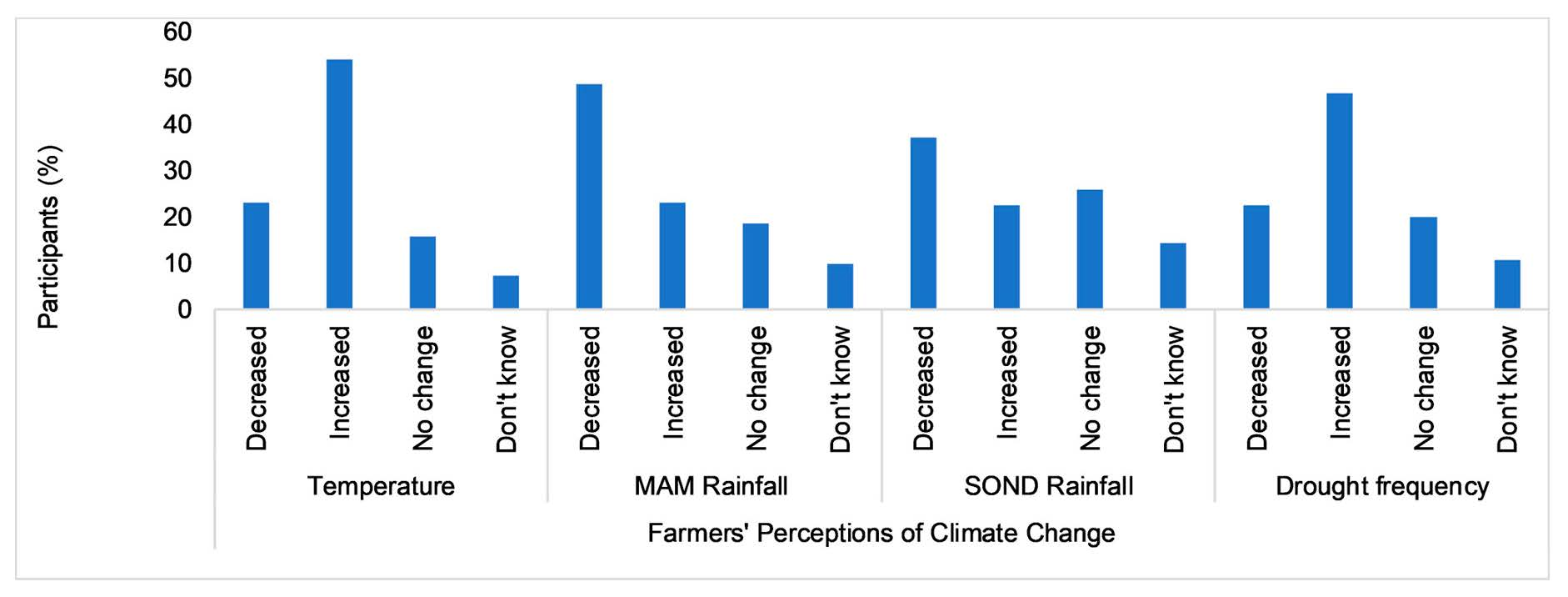 Participants (%)

60
50
40
30
20
10
0

Decreased
Increased
No change
Don't know
Decreased
Increased
No change
Don't know
Decreased
Increased
No change
Don't know
Decreased
Increased
No change
Don't know

Temperature
MAM Rainfall
SOND Rainfall
Drought frequency

Farmers' Perceptions of Climate Change